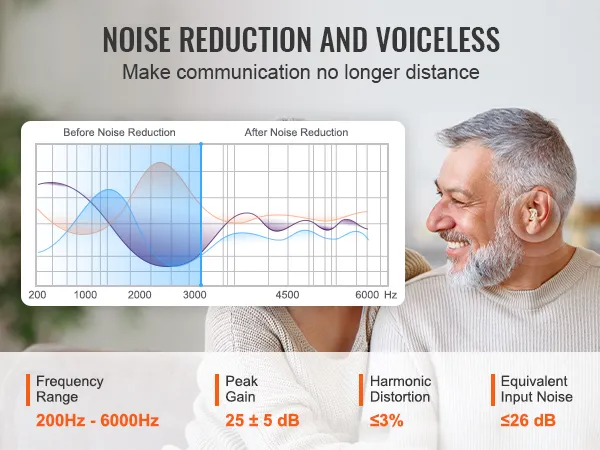 NOISE REDUCTION AND VOICELESS
Make communication no longer distance

Before Noise Reduction
After Noise Reduction

200 1000 2000 3000 4500 6000 Hz

Frequency Range
200Hz - 6000Hz

Peak Gain
25 ± 5 dB

Harmonic Distortion
≤3%

Equivalent Input Noise
≤26 dB